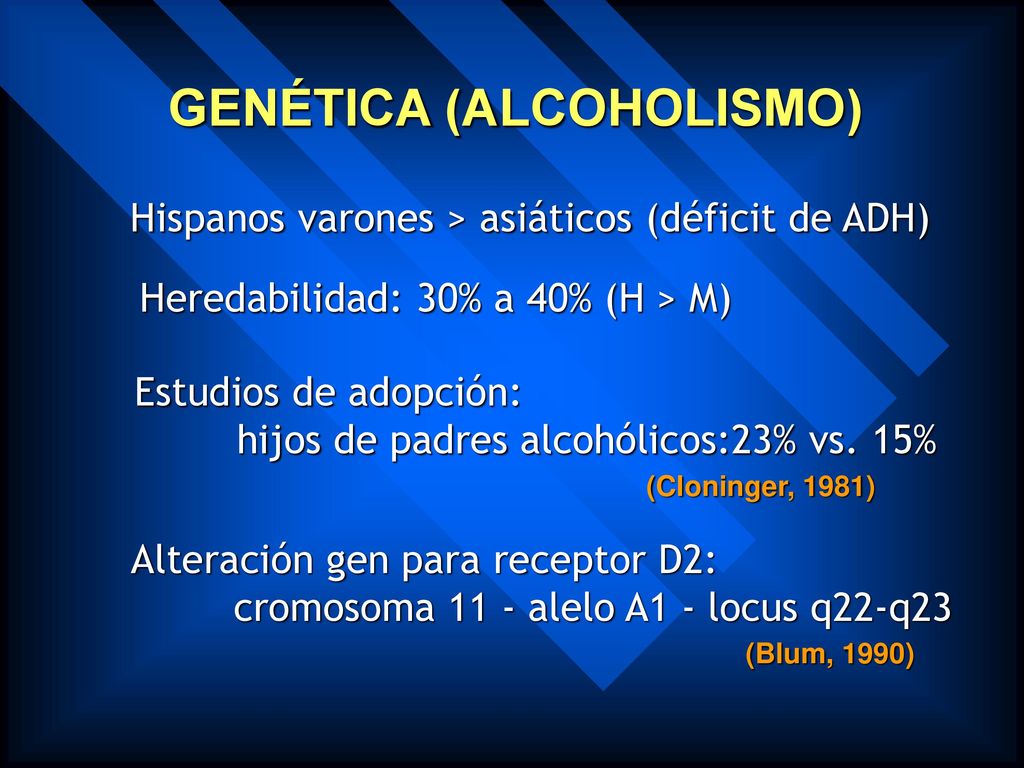 GENÉTICA (ALCOHOLISMO)

Hispanos varones > asiáticos (déficit de ADH)

Heredabilidad: 30% a 40% (H > M)

Estudios de adopción:
hijos de padres alcohólicos:23% vs. 15%
(Cloninger, 1981)

Alteración gen para receptor D2:
cromosoma 11 - alelo A1 - locus q22-q23
(Blum, 1990)